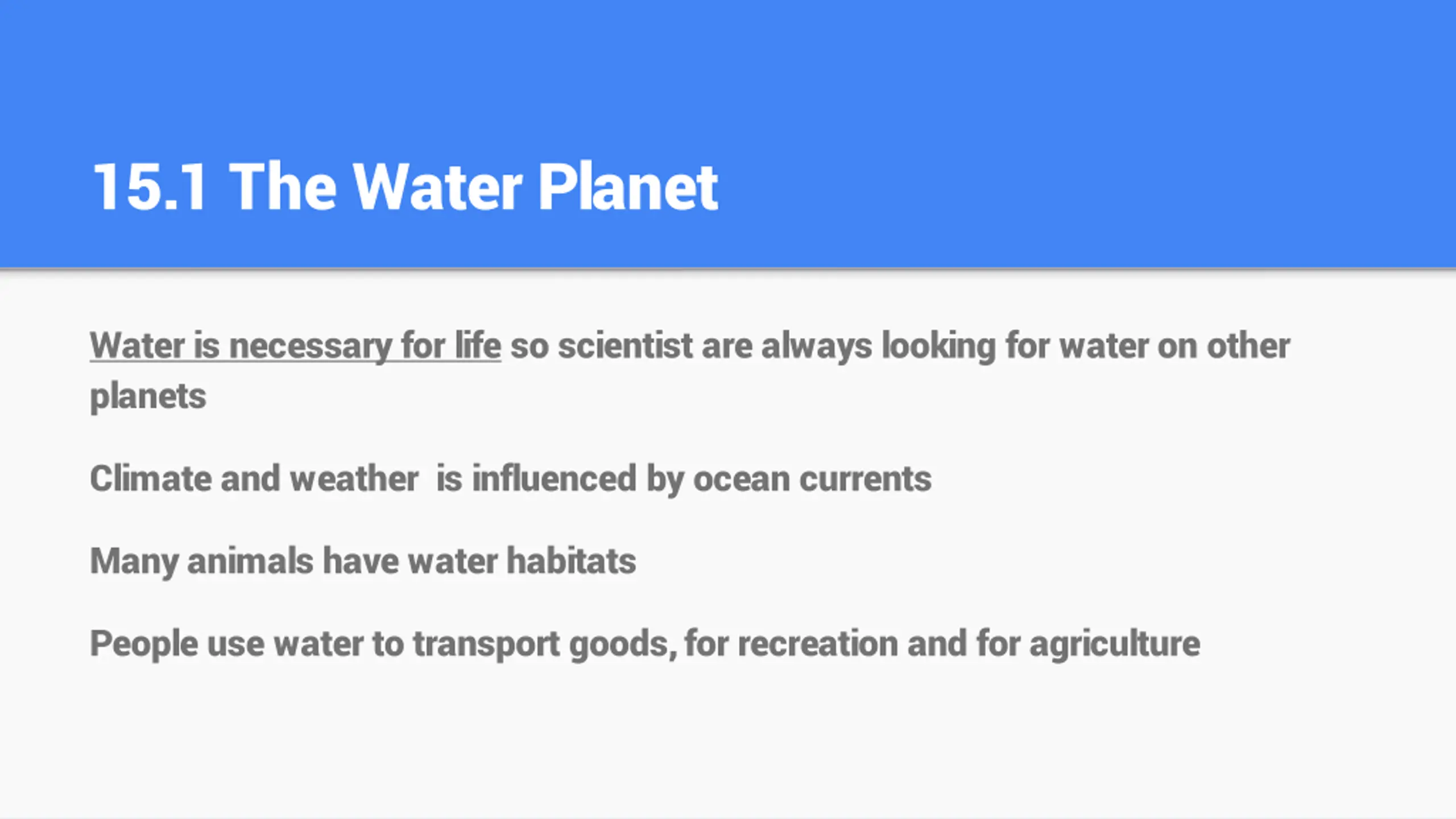 15.1 The Water Planet

Water is necessary for life so scientist are always looking for water on other planets

Climate and weather is influenced by ocean currents

Many animals have water habitats

People use water to transport goods, for recreation and for agriculture